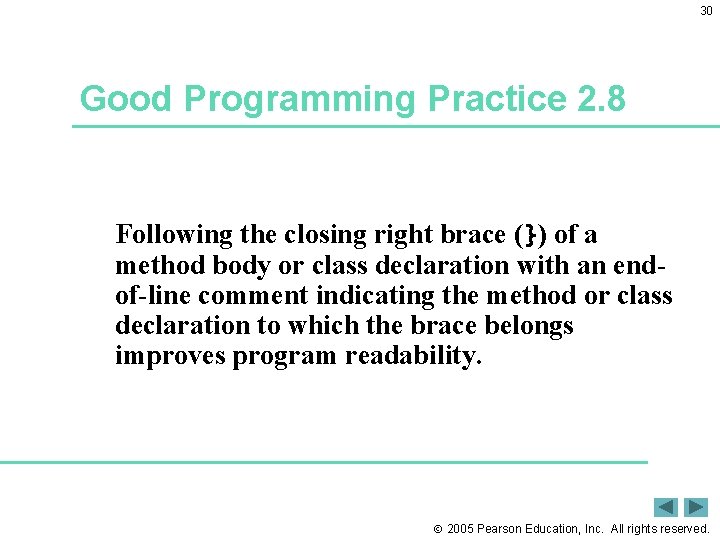 30

Good Programming Practice 2.8

Following the closing right brace (}) of a method body or class declaration with an end-of-line comment indicating the method or class declaration to which the brace belongs improves program readability.

© 2005 Pearson Education, Inc. All rights reserved.